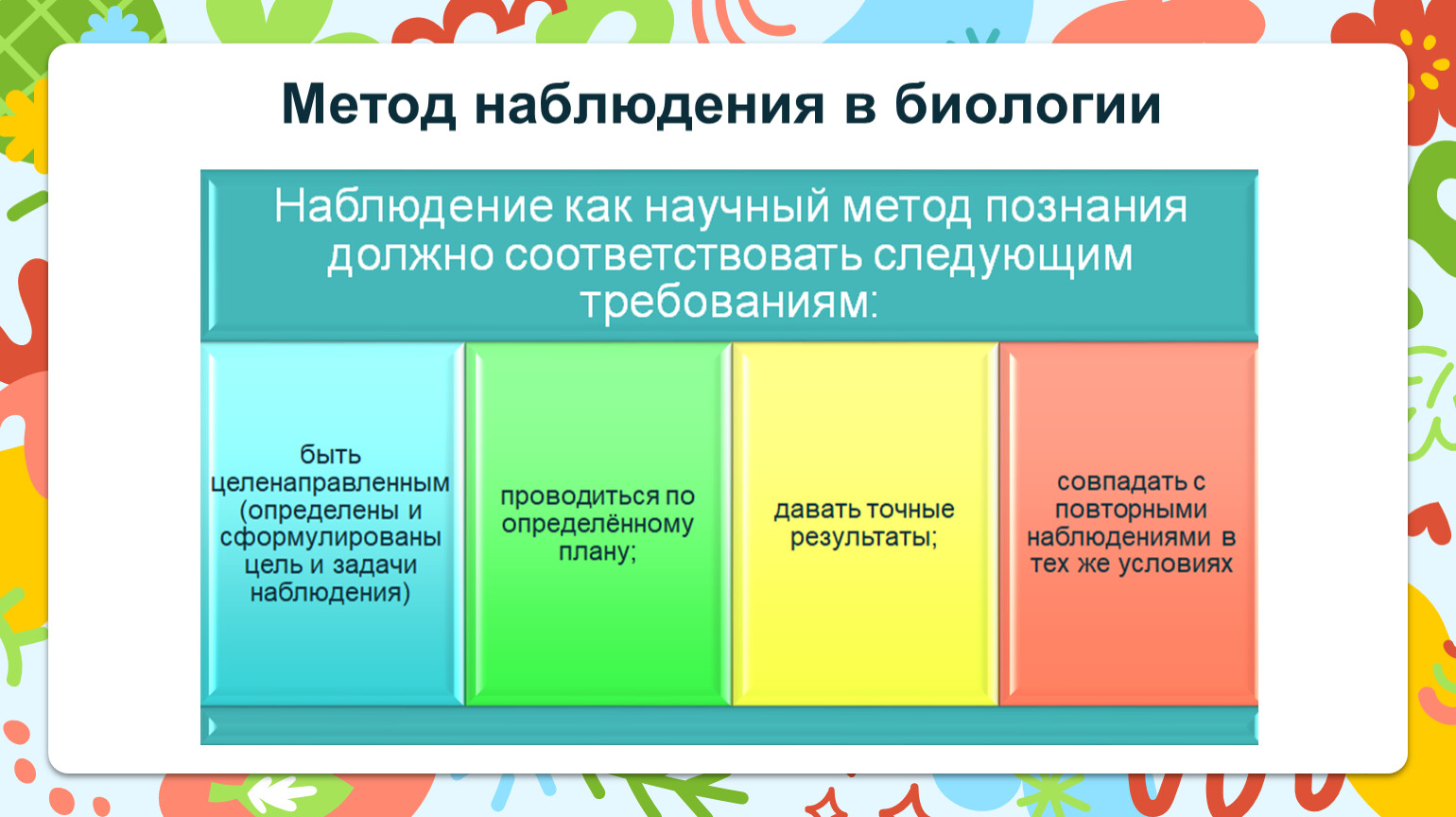 Метод наблюдения в биологии

Наблюдение как научный метод познания должно соответствовать следующим требованиям:

быть целенаправленным (определены и сформулированы цель и задачи наблюдения)

проводиться по определённому плану;

давать точные результаты;

совпадать с повторными наблюдениями в тех же условиях